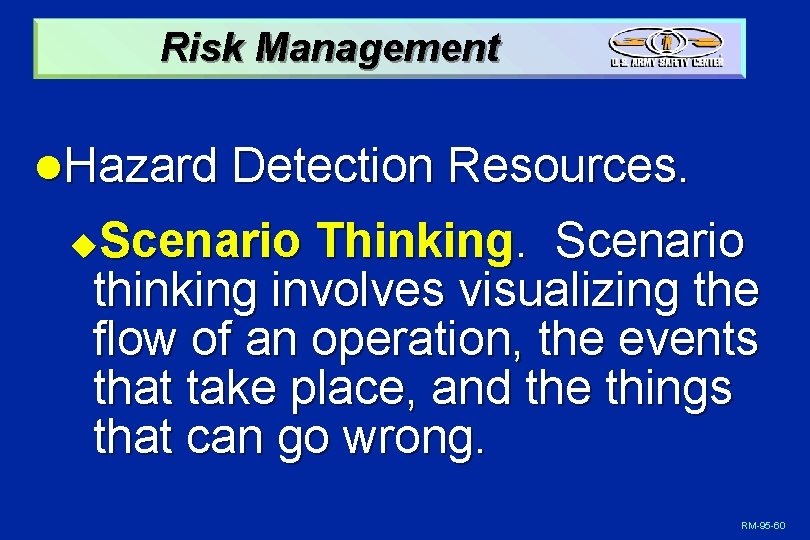 Risk Management

U.S. ARMY SAFETY CENTER

●Hazard Detection Resources.

◆Scenario Thinking. Scenario thinking involves visualizing the flow of an operation, the events that take place, and the things that can go wrong.

RM-95-60